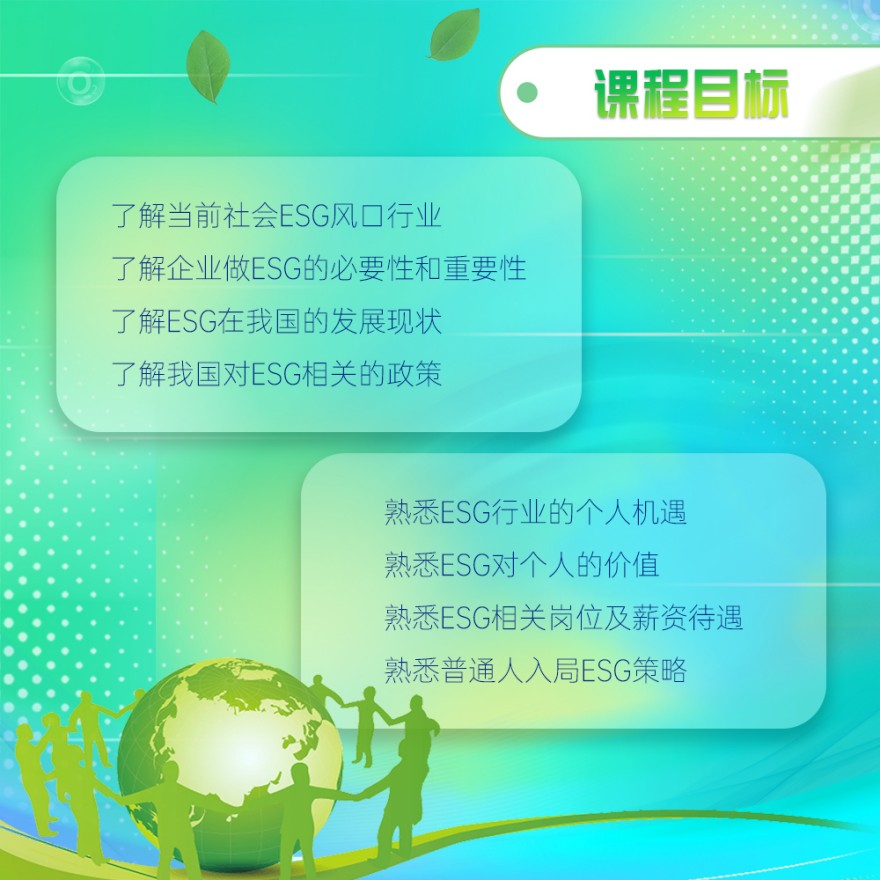 课程目标

了解当前社会ESG风口行业
了解企业做ESG的必要性和重要性
了解ESG在我国的发展现状
了解我国对ESG相关的政策

熟悉ESG行业的个人机遇
熟悉ESG对个人的价值
熟悉ESG相关岗位及薪资待遇
熟悉普通人入局ESG策略